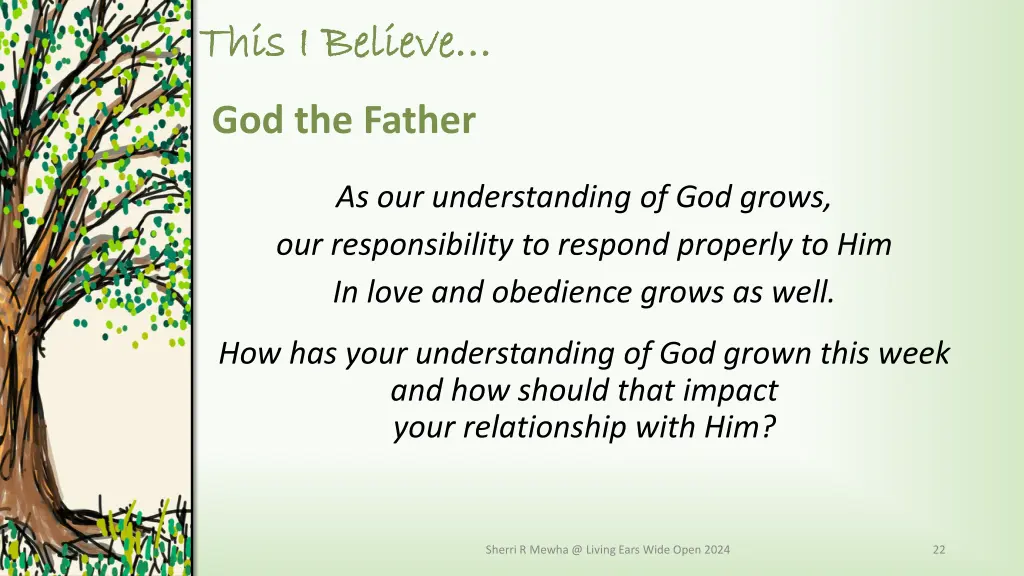 This I Believe…

God the Father

As our understanding of God grows,
our responsibility to respond properly to Him
In love and obedience grows as well.

How has your understanding of God grown this week
and how should that impact
your relationship with Him?

Sherri R Mewha @ Living Ears Wide Open 2024

22